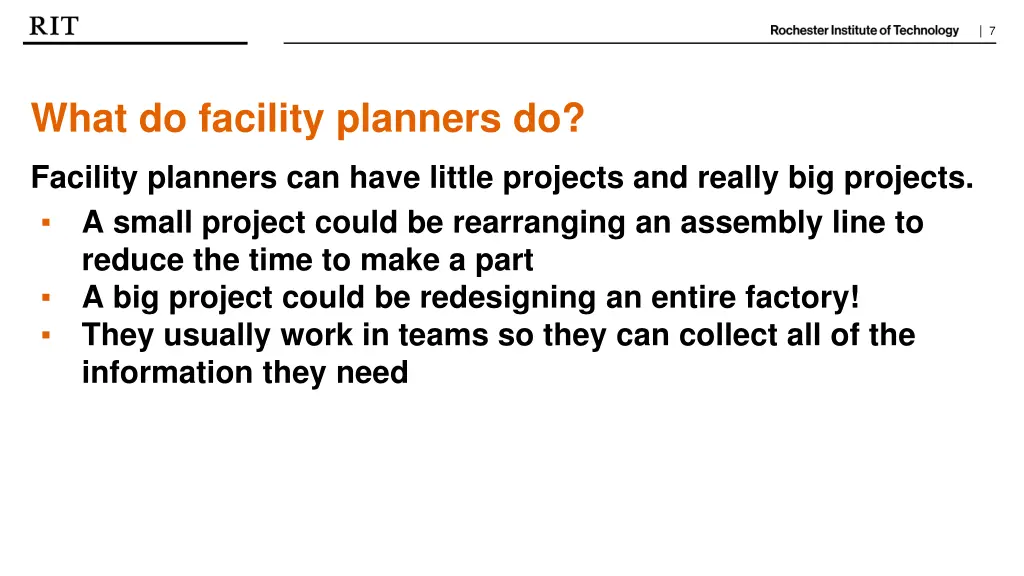 RIT

Rochester Institute of Technology | 7

What do facility planners do?

Facility planners can have little projects and really big projects.

▪ A small project could be rearranging an assembly line to reduce the time to make a part
▪ A big project could be redesigning an entire factory!
▪ They usually work in teams so they can collect all of the information they need